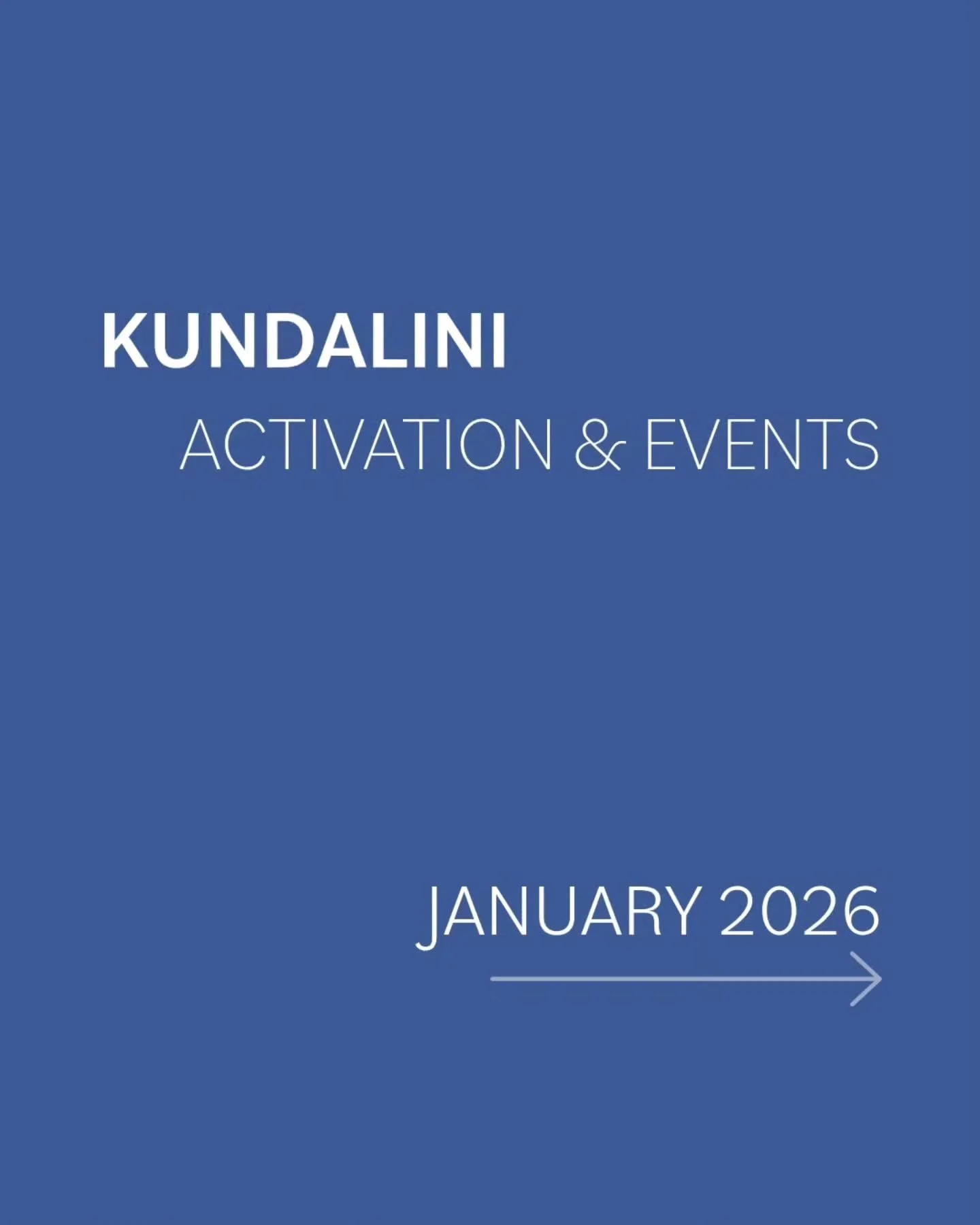 KUNDALINI
ACTIVATION & EVENTS

JANUARY 2026